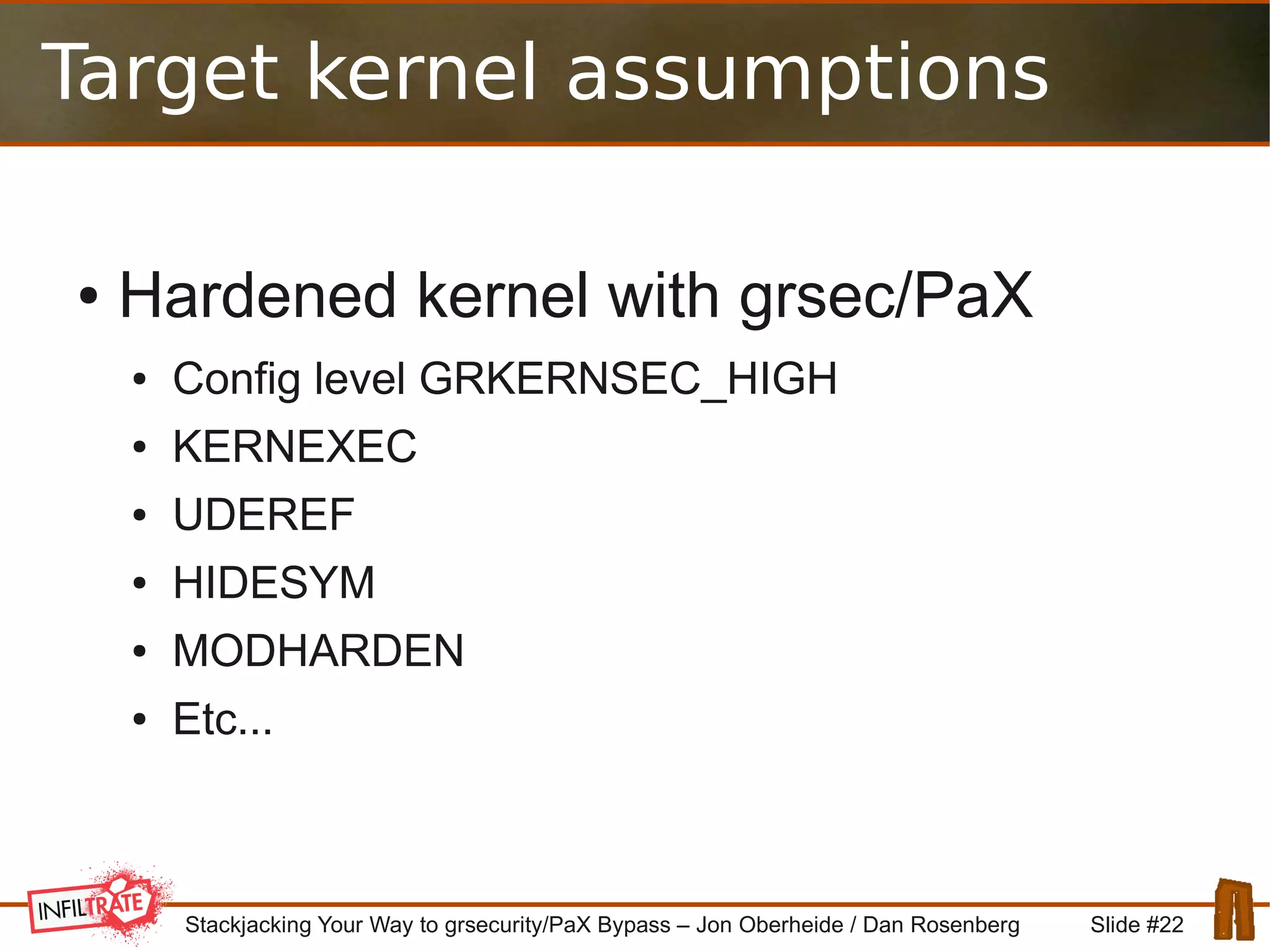 Target kernel assumptions

• Hardened kernel with grsec/PaX
• Config level GRKERNSEC_HIGH
• KERNEXEC
• UDEREF
• HIDESYM
• MODHARDEN
• Etc...

INFILTRATE

Stackjacking Your Way to grsecurity/PaX Bypass – Jon Oberheide / Dan Rosenberg

Slide #22